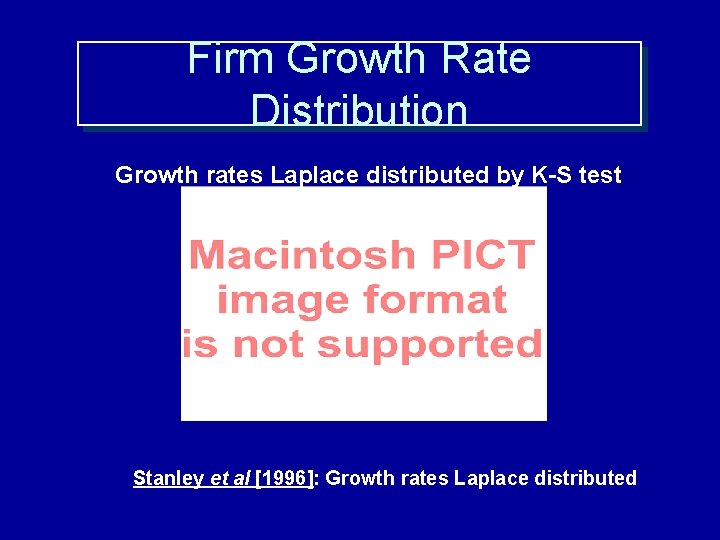 Firm Growth Rate Distribution

Growth rates Laplace distributed by K-S test

Macintosh PICT image format is not supported

Stanley et al [1996]: Growth rates Laplace distributed